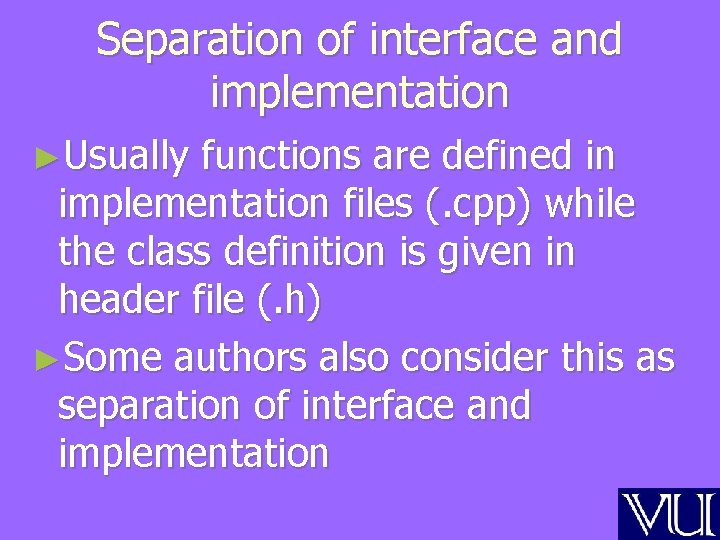 Separation of interface and implementation

►Usually functions are defined in implementation files (.cpp) while the class definition is given in header file (.h)

►Some authors also consider this as separation of interface and implementation

VU